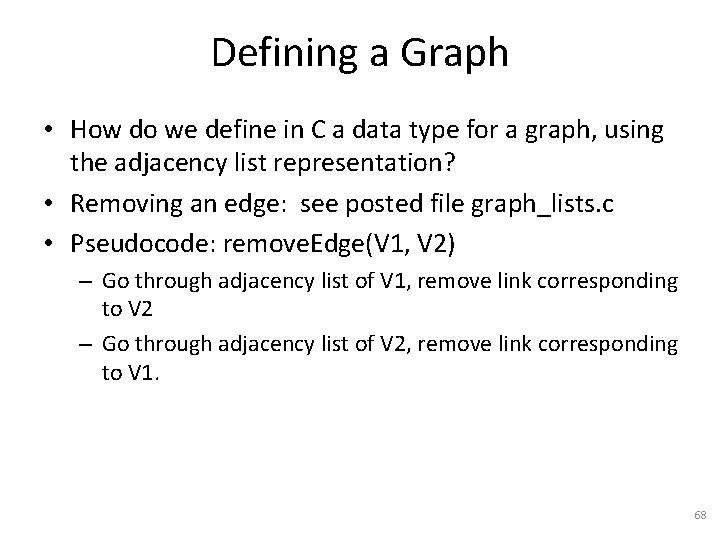 Defining a Graph

• How do we define in C a data type for a graph, using the adjacency list representation?
• Removing an edge: see posted file graph_lists.c
• Pseudocode: removeEdge(V1, V2)
– Go through adjacency list of V1, remove link corresponding to V2
– Go through adjacency list of V2, remove link corresponding to V1.

68